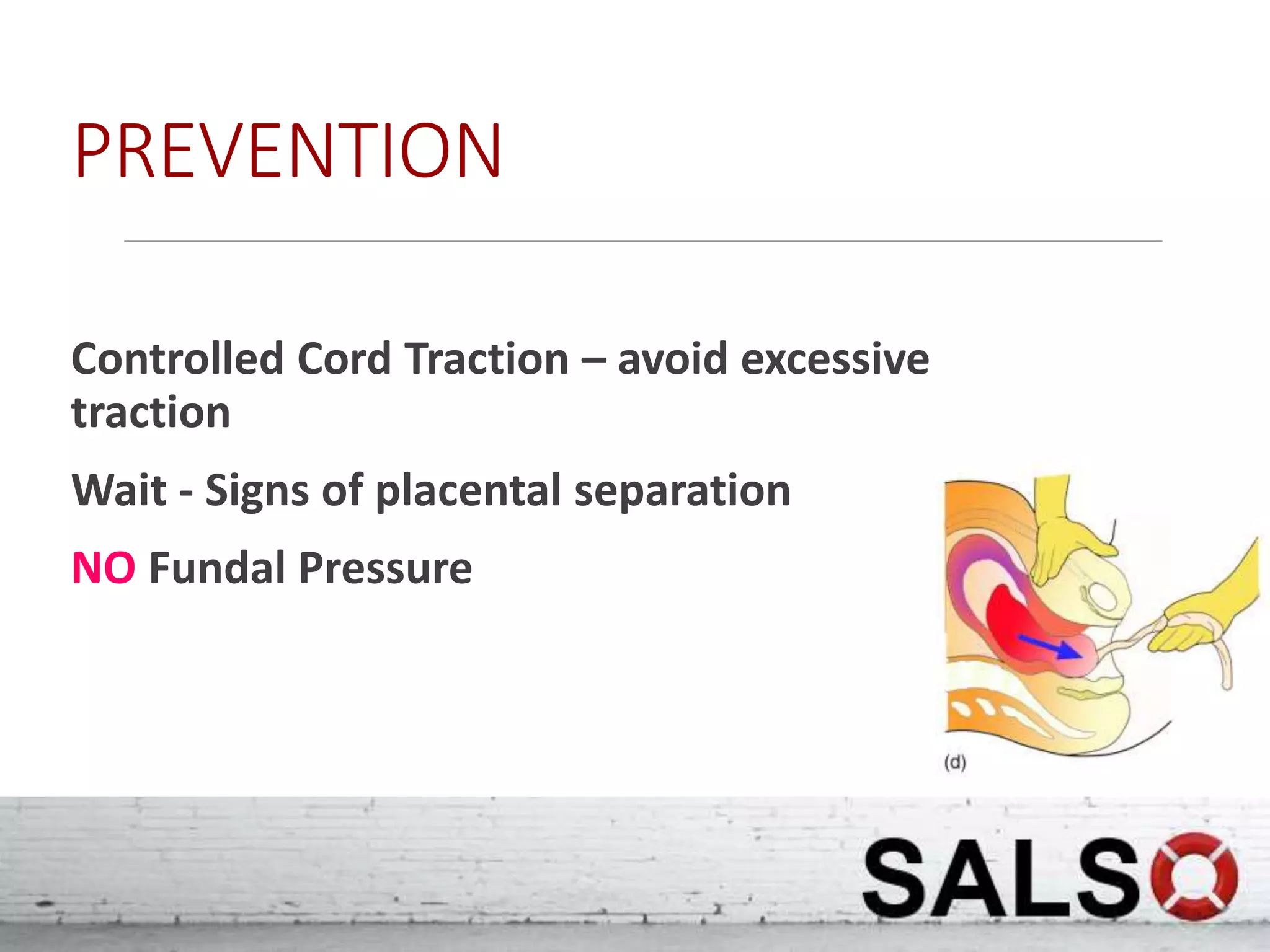 PREVENTION

Controlled Cord Traction – avoid excessive traction

Wait - Signs of placental separation

NO Fundal Pressure

(d)

SALSO